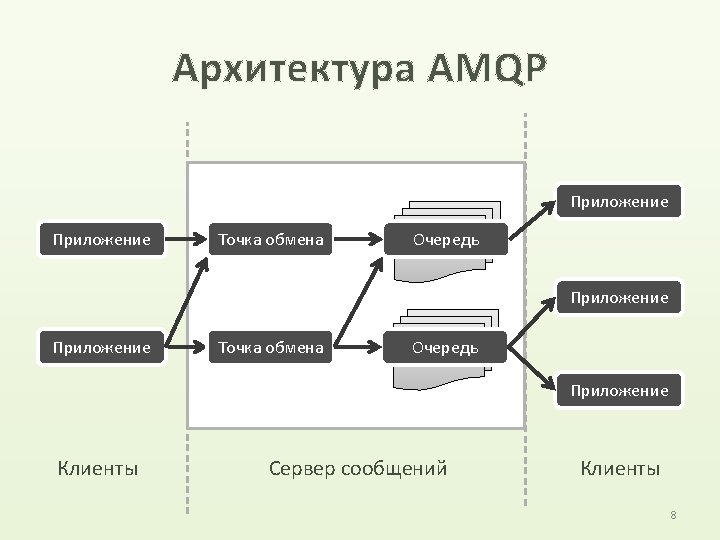 Архитектура AMQP

Приложение

Приложение

Точка обмена

Точка обмена

Очередь

Очередь

Приложение

Приложение

Приложение

Клиенты

Сервер сообщений

Клиенты

8